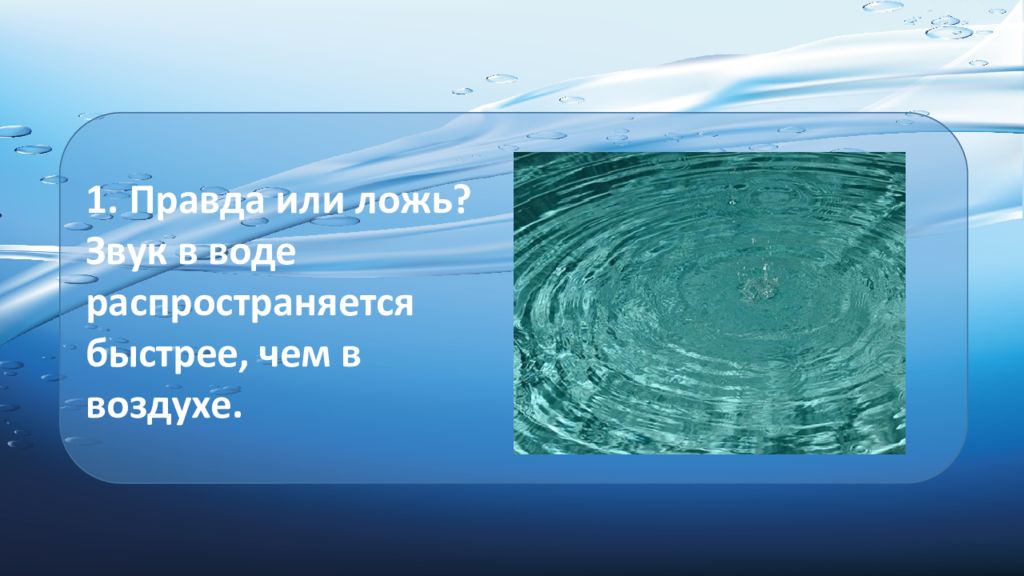 1. Правда или ложь? Звук в воде распространяется быстрее, чем в воздухе.